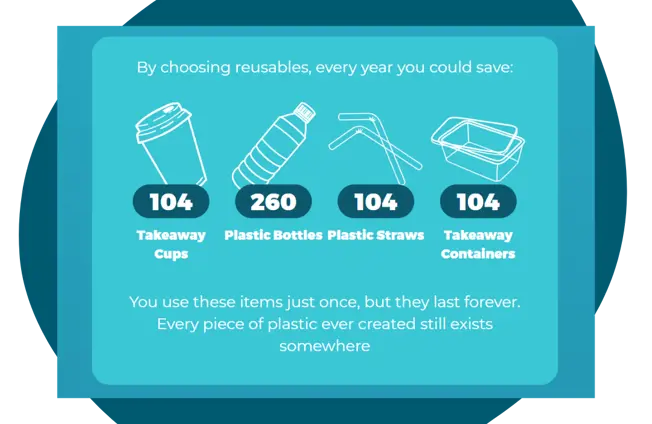 By choosing reusables, every year you could save:

104
Takeaway Cups

260
Plastic Bottles

104
Plastic Straws

104
Takeaway Containers

You use these items just once, but they last forever. Every piece of plastic ever created still exists somewhere